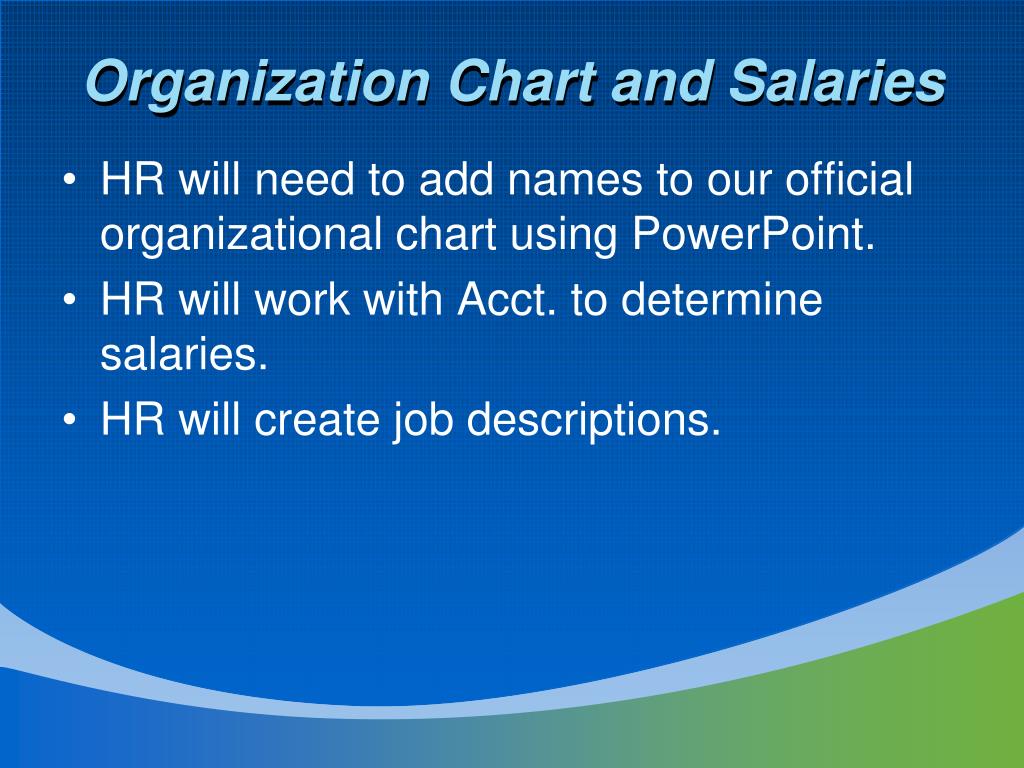 Organization Chart and Salaries

• HR will need to add names to our official organizational chart using PowerPoint.
• HR will work with Acct. to determine salaries.
• HR will create job descriptions.